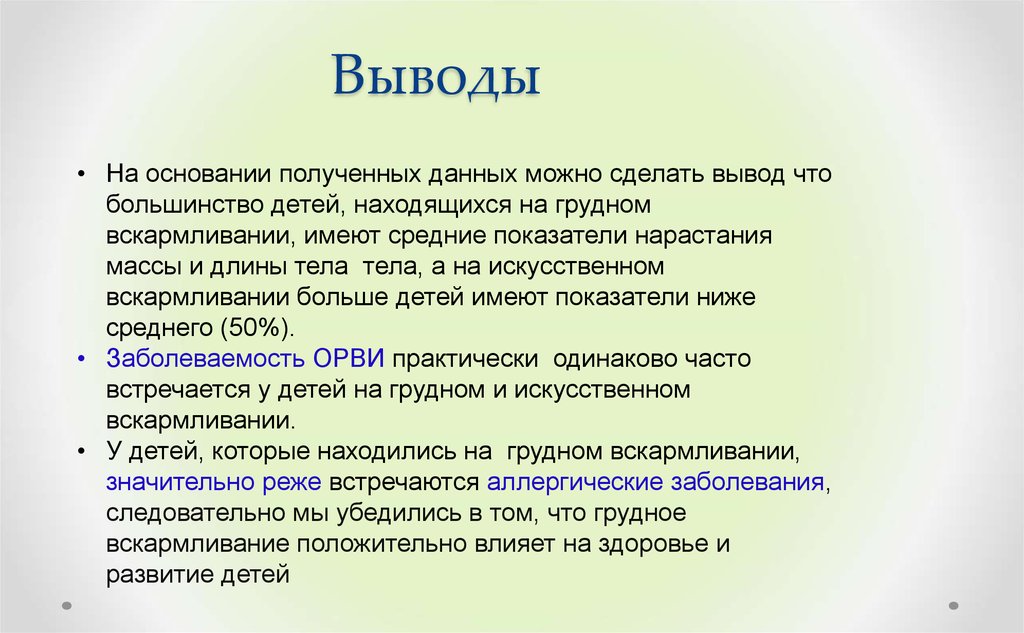 Выводы

• На основании полученных данных можно сделать вывод что большинство детей, находящихся на грудном вскармливании, имеют средние показатели нарастания массы и длины тела  тела, а на искусственном вскармливании больше детей имеют показатели ниже среднего (50%).
• Заболеваемость ОРВИ практически  одинаково часто встречается у детей на грудном и искусственном вскармливании.
• У детей, которые находились на  грудном вскармливании, значительно реже встречаются аллергические заболевания, следовательно мы убедились в том, что грудное вскармливание положительно влияет на здоровье и развитие детей